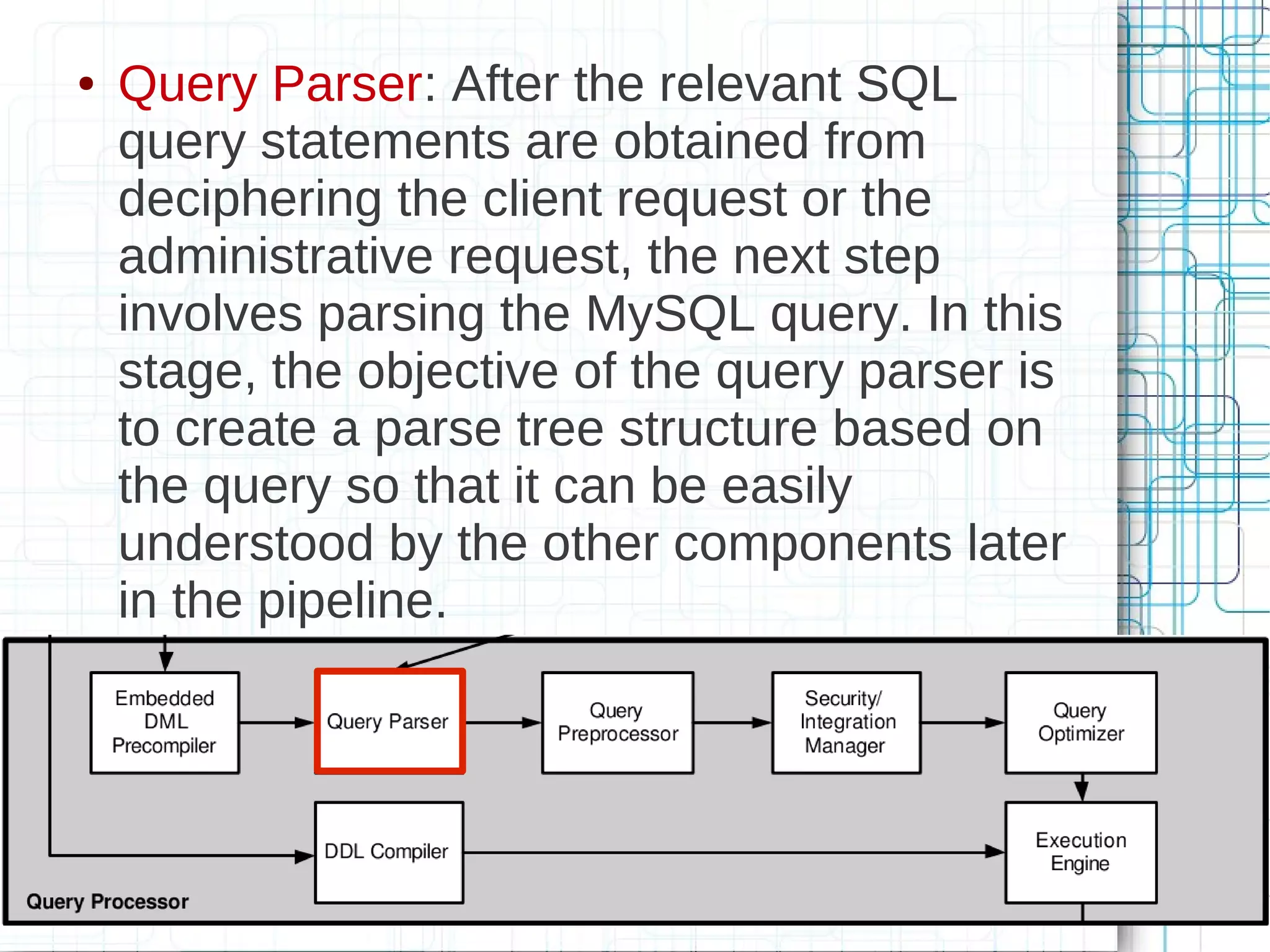 • Query Parser: After the relevant SQL query statements are obtained from deciphering the client request or the administrative request, the next step involves parsing the MySQL query. In this stage, the objective of the query parser is to create a parse tree structure based on the query so that it can be easily understood by the other components later in the pipeline.

Embedded DML Precompiler

Query Parser

Query Preprocessor

Security/ Integration Manager

Query Optimizer

DDL Compiler

Execution Engine

Query Processor